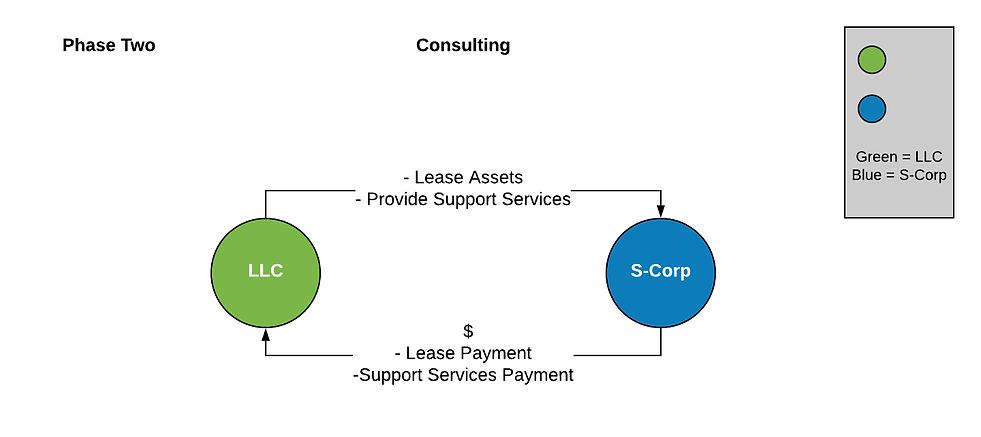 Phase Two

Consulting

Green = LLC
Blue = S-Corp

- Lease Assets
- Provide Support Services

LLC

S-Corp

$
- Lease Payment
-Support Services Payment